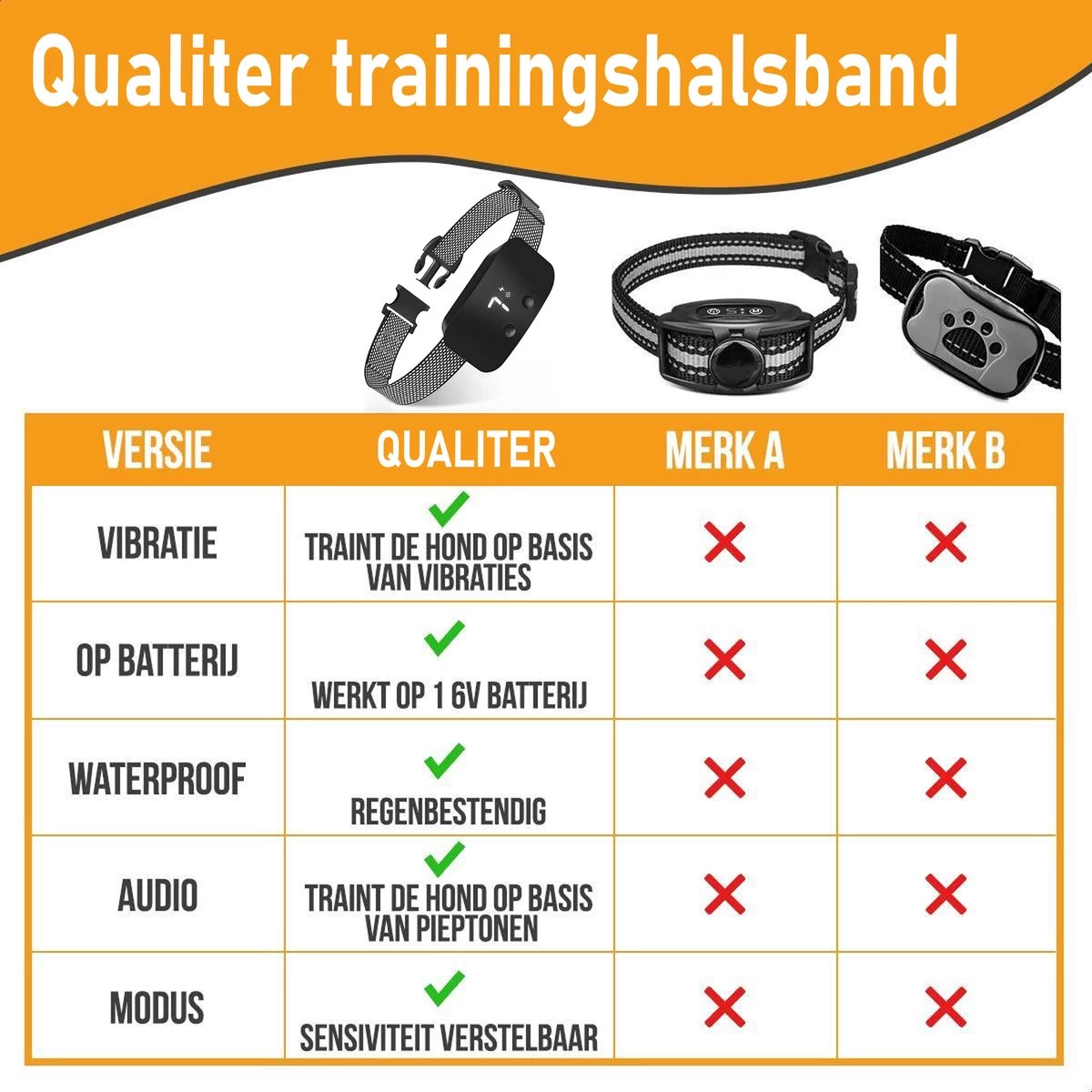 Qualiter trainingshalsband

| VERSIE | QUALITER | MERK A | MERK B |
|---|---|---|---|
| VIBRATIE | ✓ TRAINT DE HOND OP BASIS VAN VIBRATIES | ✗ | ✗ |
| OP BATTERIJ | ✓ WERKT OP 1 6V BATTERIJ | ✗ | ✗ |
| WATERPROOF | ✓ REGENBESTENDIG | ✗ | ✗ |
| AUDIO | ✓ TRAINT DE HOND OP BASIS VAN PIEPTONEN | ✗ | ✗ |
| MODUS | ✓ SENSIVITEIT VERSTELBAAR | ✗ | ✗ |